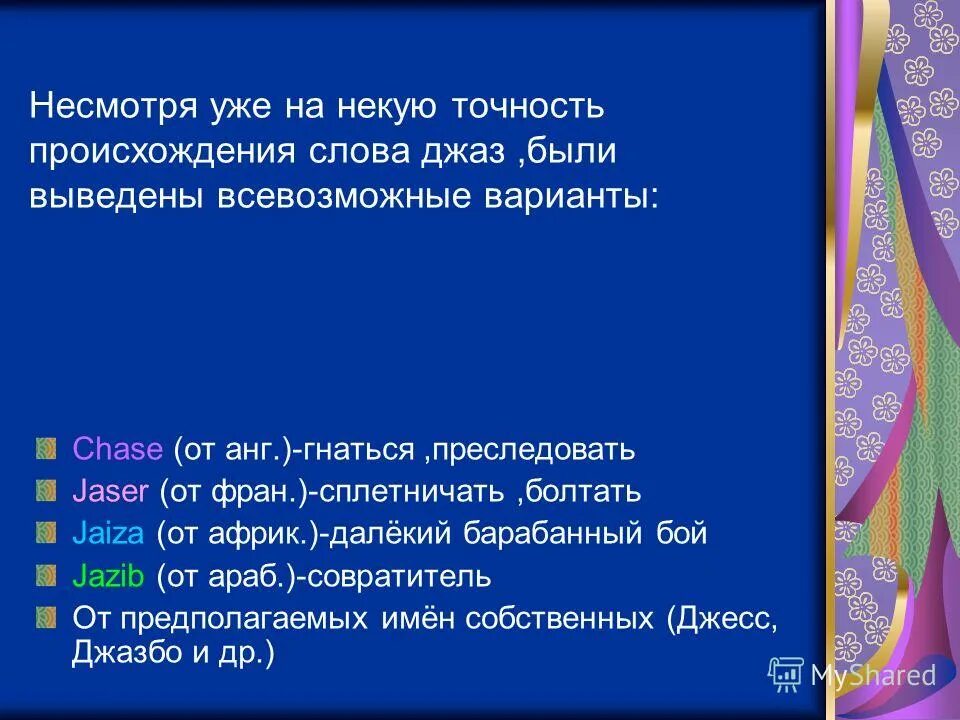 Несмотря уже на некую точность происхождения слова джаз ,были выведены всевозможные варианты:

Chase (от анг.)-гнаться ,преследовать
Jaser (от фран.)-сплетничать ,болтать
Jaiza (от африк.)-далёкий барабанный бой
Jazib (от араб.)-совратитель
От предполагаемых имён собственных (Джесс, Джазбо и др.)

MyShared